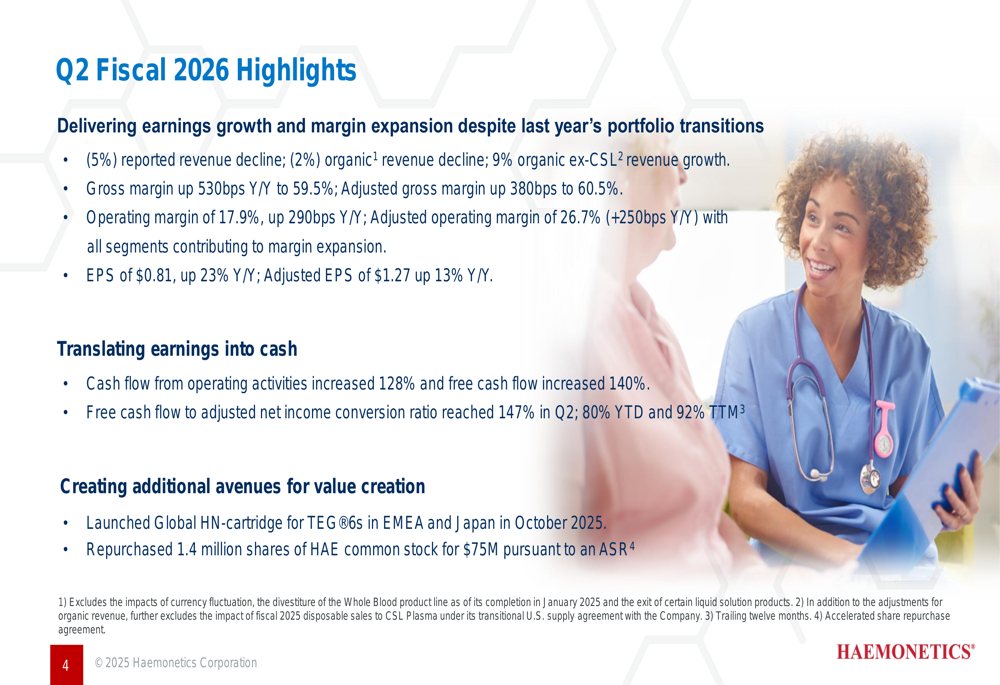 Q2 Fiscal 2026 Highlights

Delivering earnings growth and margin expansion despite last year's portfolio transitions

• (5%) reported revenue decline; (2%) organic$^1$ revenue decline; 9% organic ex-CSL$^2$ revenue growth.
• Gross margin up 530bps Y/Y to 59.5%; Adjusted gross margin up 380bps to 60.5%.
• Operating margin of 17.9%, up 290bps Y/Y; Adjusted operating margin of 26.7% (+250bps Y/Y) with all segments contributing to margin expansion.
• EPS of $0.81, up 23% Y/Y; Adjusted EPS of $1.27 up 13% Y/Y.

Translating earnings into cash

• Cash flow from operating activities increased 128% and free cash flow increased 140%.
• Free cash flow to adjusted net income conversion ratio reached 147% in Q2; 80% YTD and 92% TTM$^3$

Creating additional avenues for value creation

• Launched Global HN-cartridge for TEG®6s in EMEA and Japan in October 2025.
• Repurchased 1.4 million shares of HAE common stock for $75M pursuant to an ASR$^4$

1) Excludes the impacts of currency fluctuation, the divestiture of the Whole Blood product line as of its completion in January 2025 and the exit of certain liquid solution products. 2) In addition to the adjustments for organic revenue, further excludes the impact of fiscal 2025 disposable sales to CSL Plasma under its transitional U.S. supply agreement with the Company. 3) Trailing twelve months. 4) Accelerated share repurchase agreement.

4 © 2025 Haemonetics Corporation

HAEMONETICS®